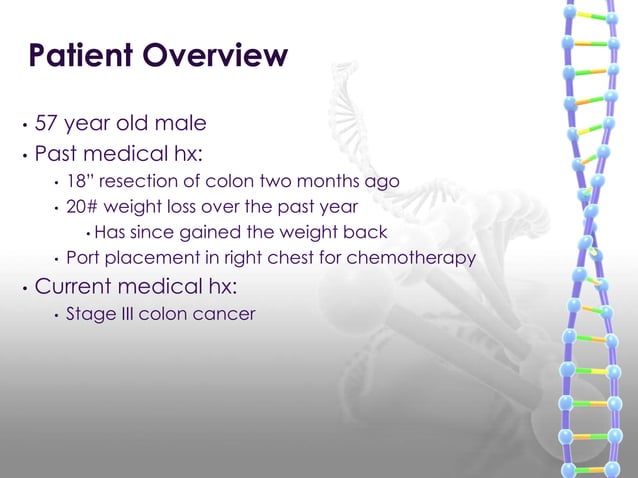 Patient Overview

• 57 year old male
• Past medical hx:
  • 18" resection of colon two months ago
  • 20# weight loss over the past year
    • Has since gained the weight back
  • Port placement in right chest for chemotherapy
• Current medical hx:
  • Stage III colon cancer